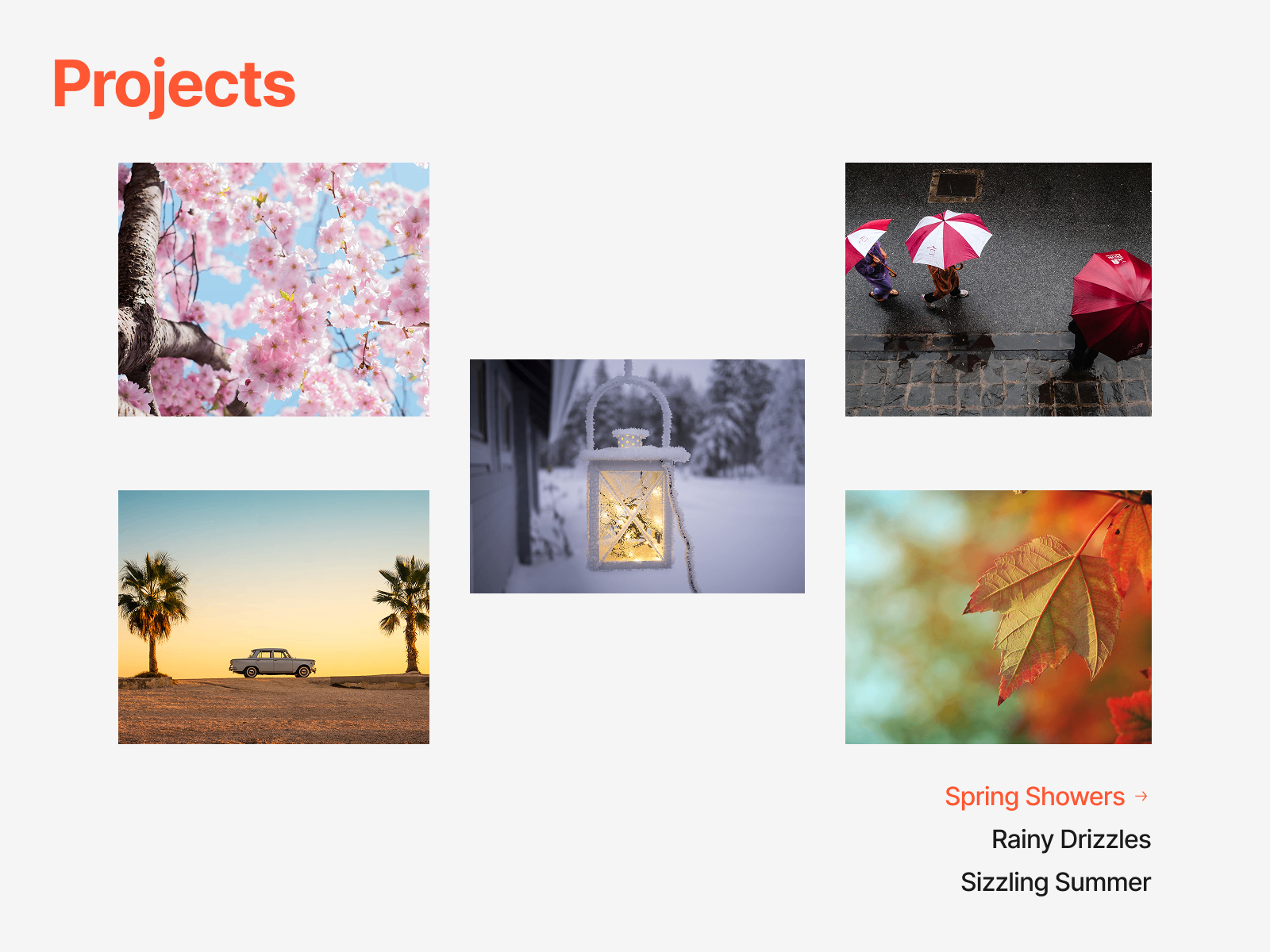 Projects

Spring Showers →

Rainy Drizzles

Sizzling Summer